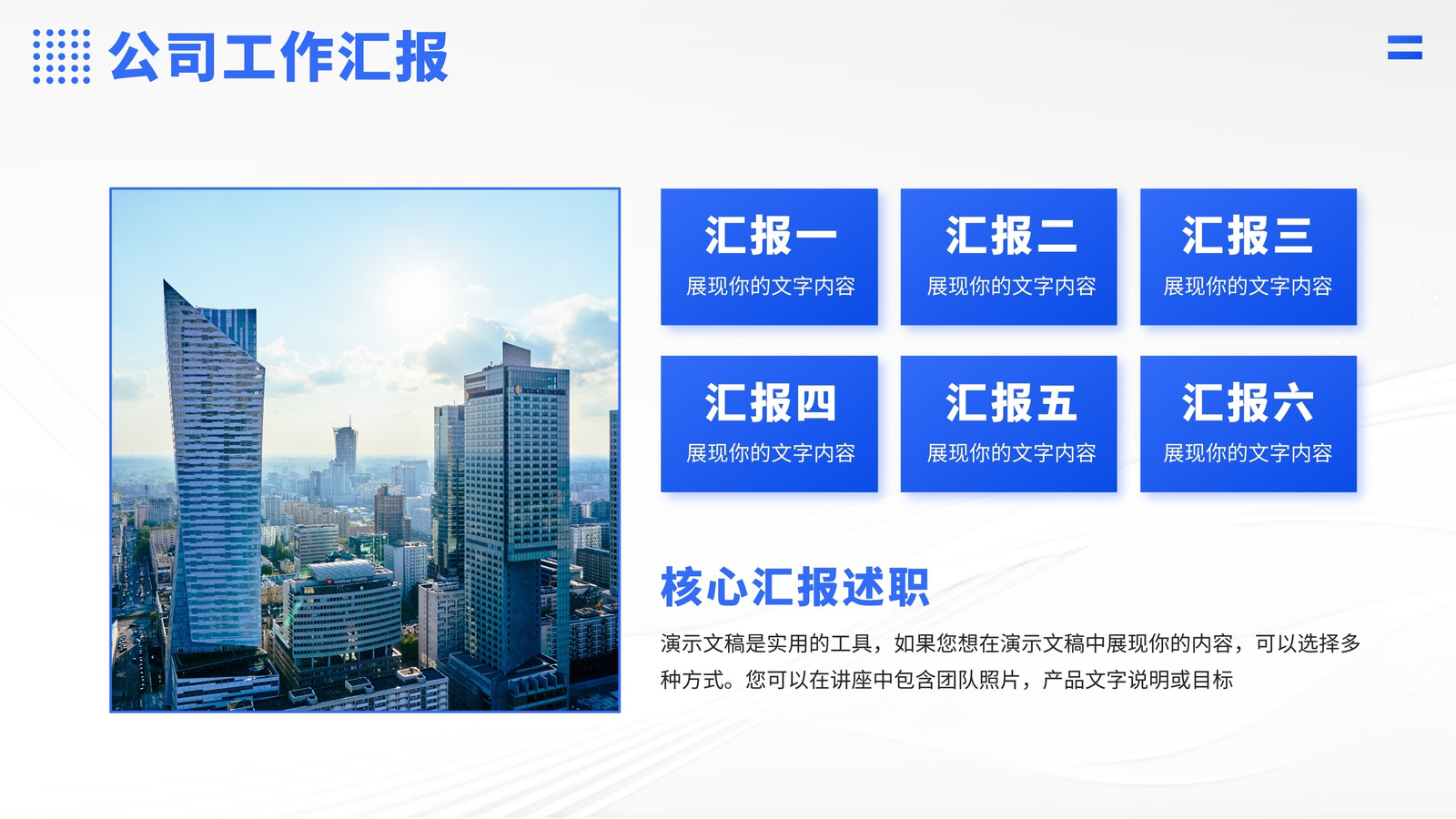 公司工作汇报

汇报一
展现你的文字内容

汇报二
展现你的文字内容

汇报三
展现你的文字内容

汇报四
展现你的文字内容

汇报五
展现你的文字内容

汇报六
展现你的文字内容

核心汇报述职

演示文稿是实用的工具，如果您想在演示文稿中展现你的内容，可以选择多种方式。您可以在讲座中包含团队照片，产品文字说明或目标